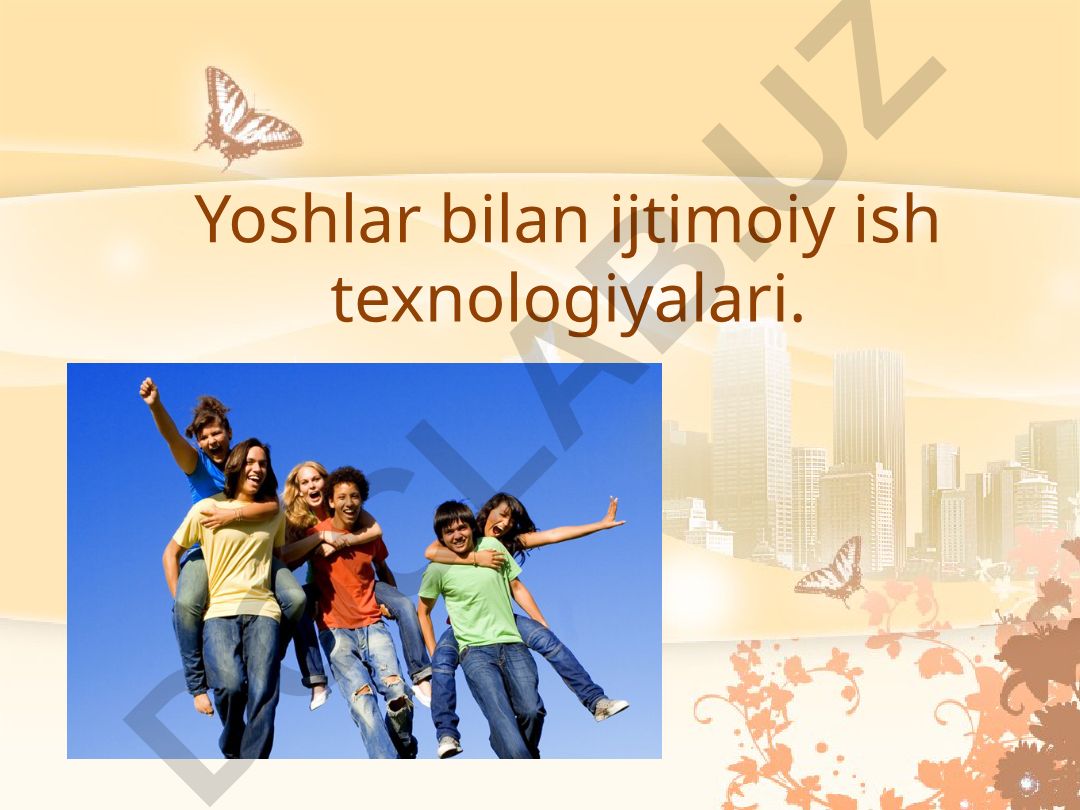 Yoshlar bilan ijtimoiy ish texnologiyalari.

DOCLAB.UZ